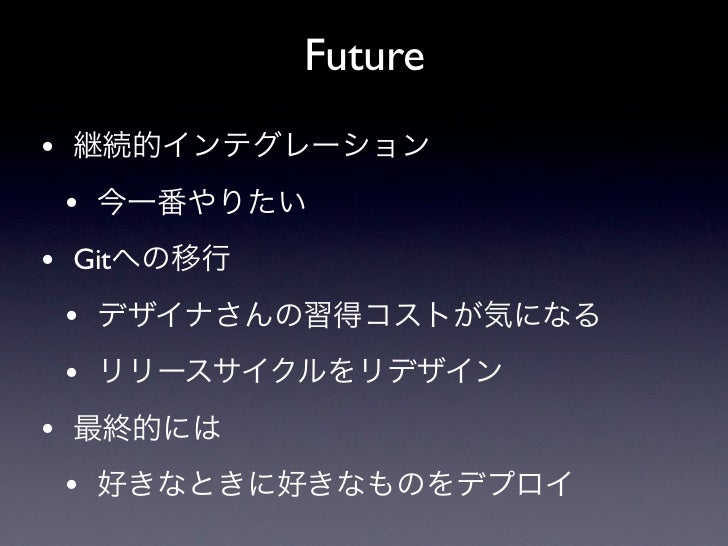 Future

• 継続的インテグレーション
  • 今一番やりたい
• Gitへの移行
  • デザイナさんの習得コストが気になる
  • リリースサイクルをリデザイン
• 最終的には
  • 好きなときに好きなものをデプロイ